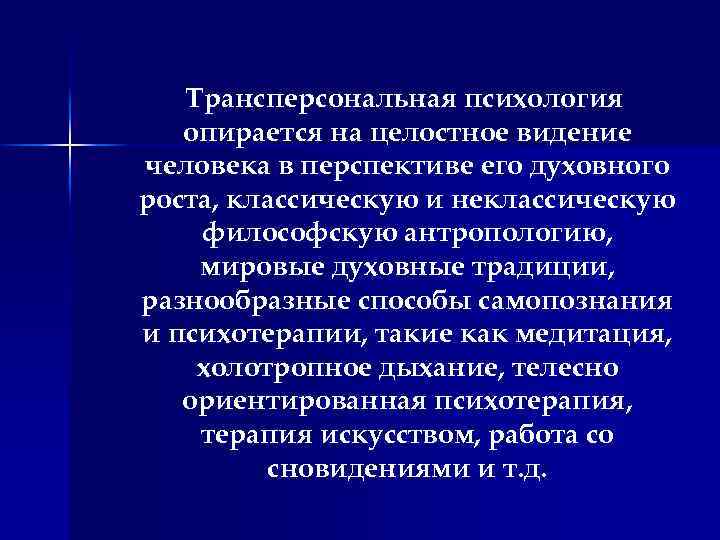 Трансперсональная психология опирается на целостное видение человека в перспективе его духовного роста, классическую и неклассическую философскую антропологию, мировые духовные традиции, разнообразные способы самопознания и психотерапии, такие как медитация, холотропное дыхание, телесно ориентированная психотерапия, терапия искусством, работа со сновидениями и т.д.